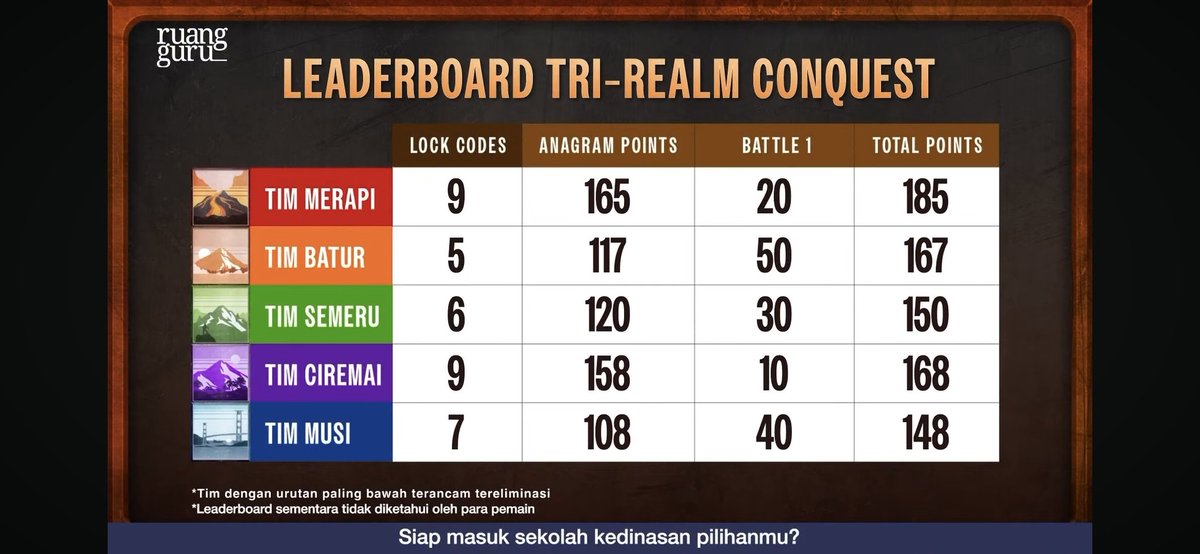 ruang guru

LEADERBOARD TRI-REALM CONQUEST

| | LOCK CODES | ANAGRAM POINTS | BATTLE 1 | TOTAL POINTS |
|---|---|---|---|---|
| TIM MERAPI | 9 | 165 | 20 | 185 |
| TIM BATUR | 5 | 117 | 50 | 167 |
| TIM SEMERU | 6 | 120 | 30 | 150 |
| TIM CIREMAI | 9 | 158 | 10 | 168 |
| TIM MUSI | 7 | 108 | 40 | 148 |

*Tim dengan urutan paling bawah terancam tereliminasi
*Leaderboard sementara tidak diketahui oleh para pemain

Siap masuk sekolah kedinasan pilihanmu?